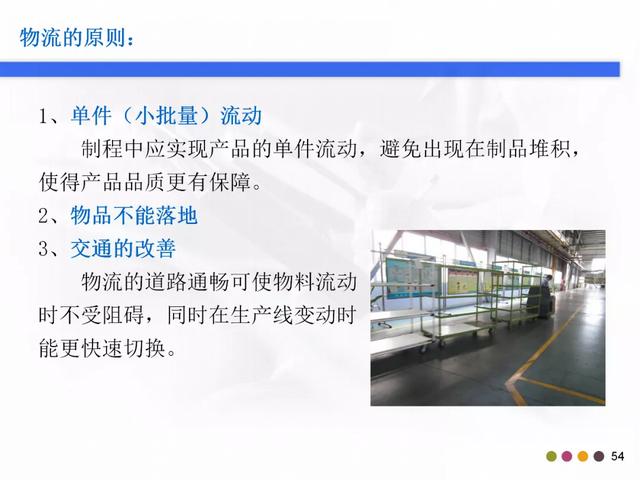 物流的原则：

1、单件（小批量）流动

制程中应实现产品的单件流动，避免出现在制品堆积，使得产品品质更有保障。

2、物品不能落地

3、交通的改善

物流的道路通畅可使物料流动时不受阻碍，同时在生产线变动时能更快速切换。

54